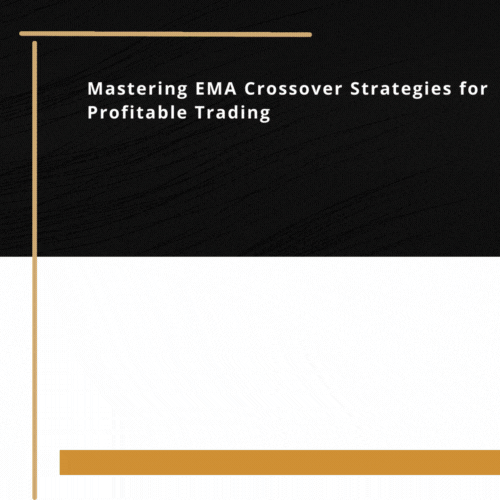 Mastering EMA Crossover Strategies for Profitable Trading